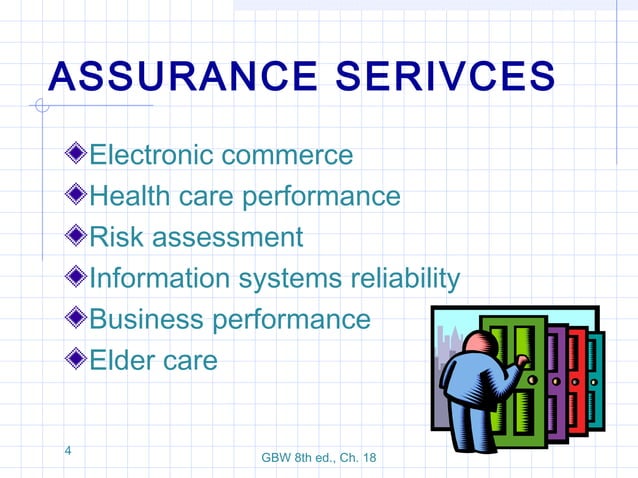 ASSURANCE SERIVCES

Electronic commerce
Health care performance
Risk assessment
Information systems reliability
Business performance
Elder care

4

GBW 8th ed., Ch. 18